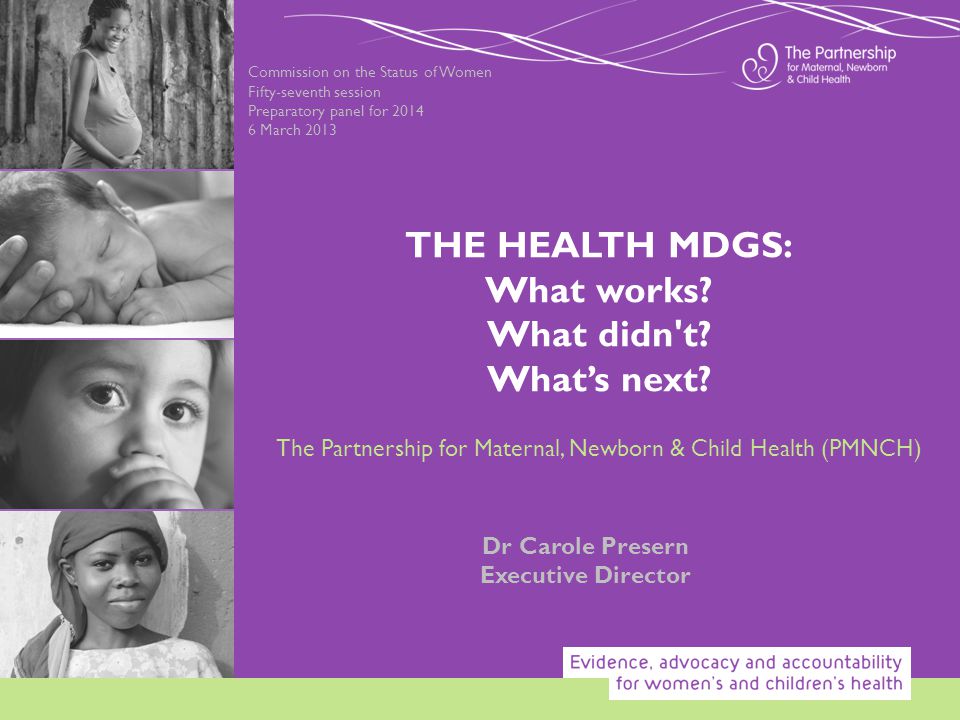 Commission on the Status of Women
Fifty-seventh session
Preparatory panel for 2014
6 March 2013

The Partnership
for Maternal, Newborn
& Child Health

THE HEALTH MDGS:
What works?
What didn't?
What's next?

The Partnership for Maternal, Newborn & Child Health (PMNCH)

Dr Carole Presern
Executive Director

Evidence, advocacy and accountability
for women's and children's health